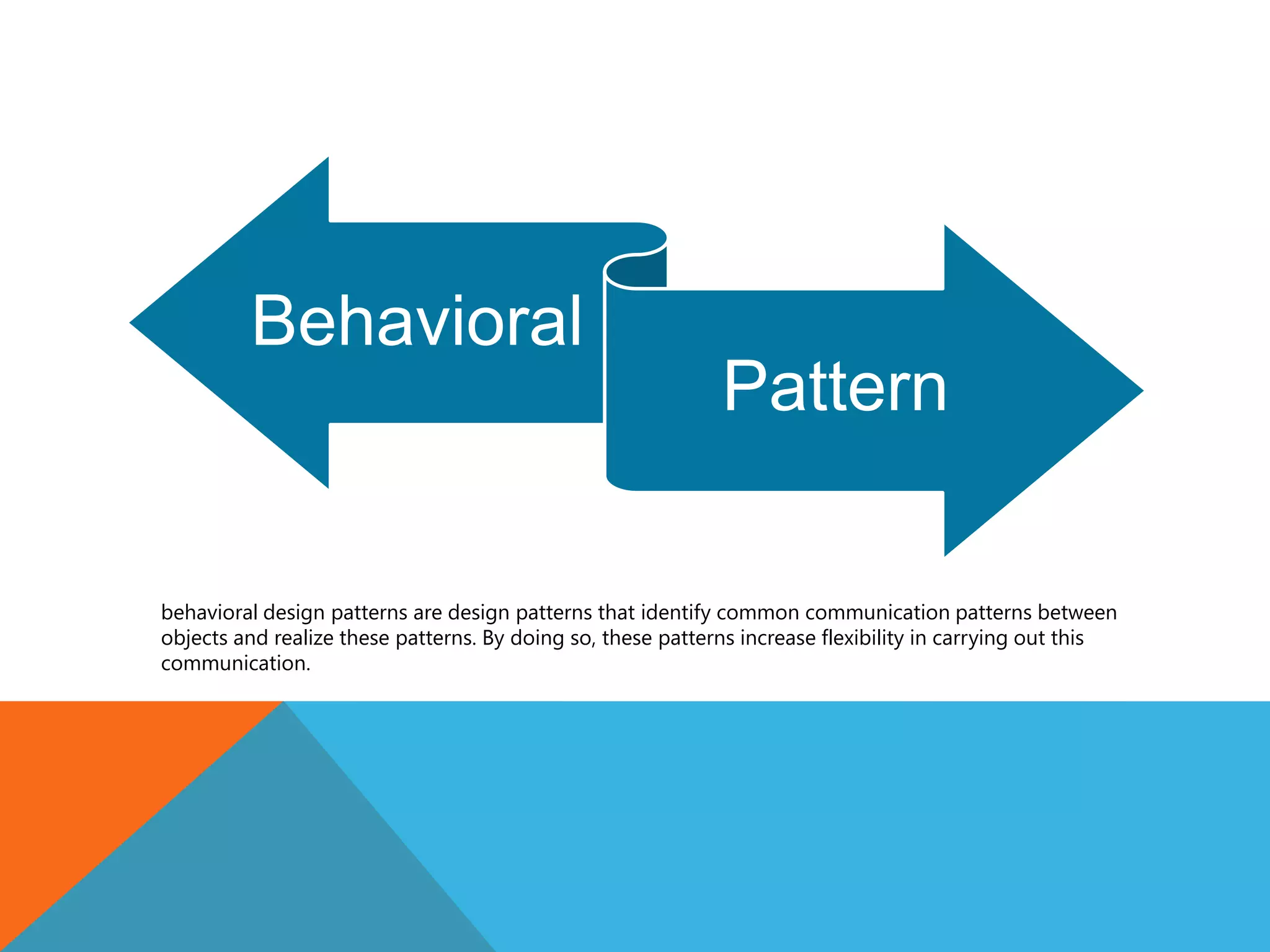 Behavioral

Pattern

behavioral design patterns are design patterns that identify common communication patterns between objects and realize these patterns. By doing so, these patterns increase flexibility in carrying out this communication.